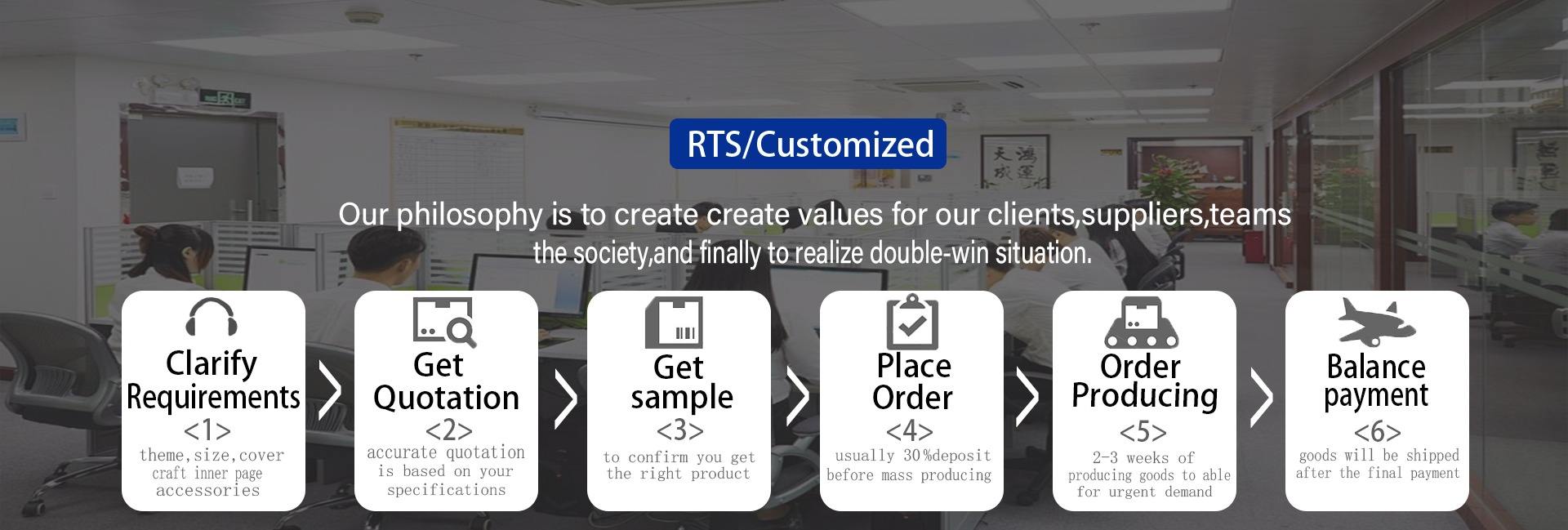 RTS/Customized

Our philosophy is to create create values for our clients,suppliers,teams the society,and finally to realize double-win situation.

Clarify Requirements
<1>
theme,size,cover craft inner page accessories

Get Quotation
<2>
accurate quotation is based on your specifications

Get sample
<3>
to confirm you get the right product

Place Order
<4>
usually 30%deposit before mass producing

Order Producing
<5>
2-3 weeks of producing goods to able for urgent demand

Balance payment
<6>
goods will be shipped after the final payment